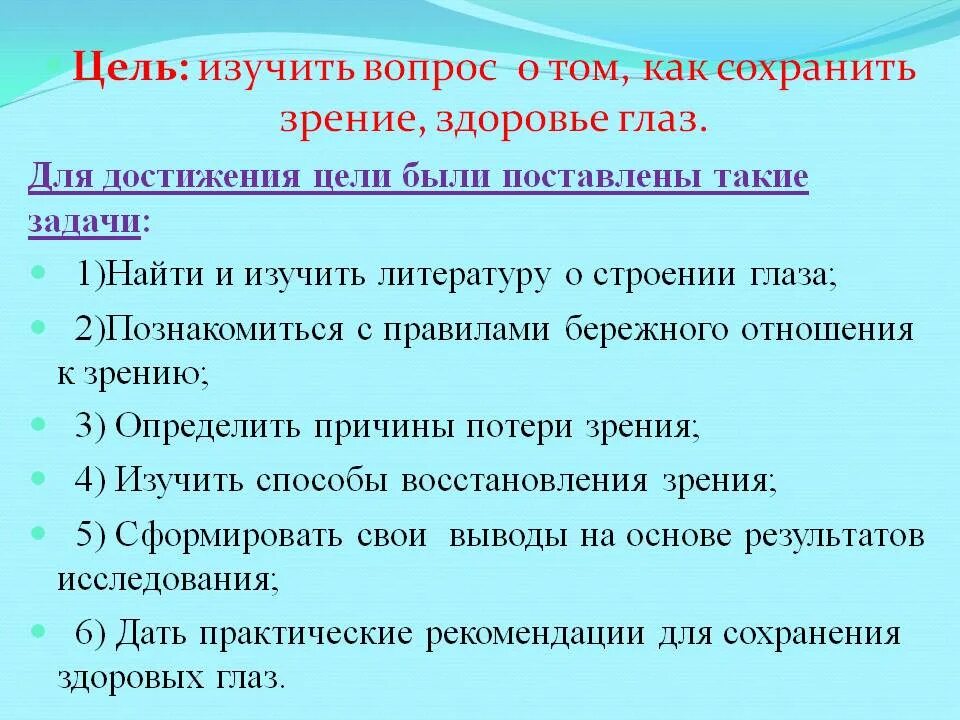 Цель: изучить вопрос о том, как сохранить зрение, здоровье глаз.

Для достижения цели были поставлены такие задачи:

1)Найти и изучить литературу о строении глаза;

2)Познакомиться с правилами бережного отношения к зрению;

3) Определить причины потери зрения;

4) Изучить способы восстановления зрения;

5) Сформировать свои выводы на основе результатов исследования;

6) Дать практические рекомендации для сохранения здоровых глаз.